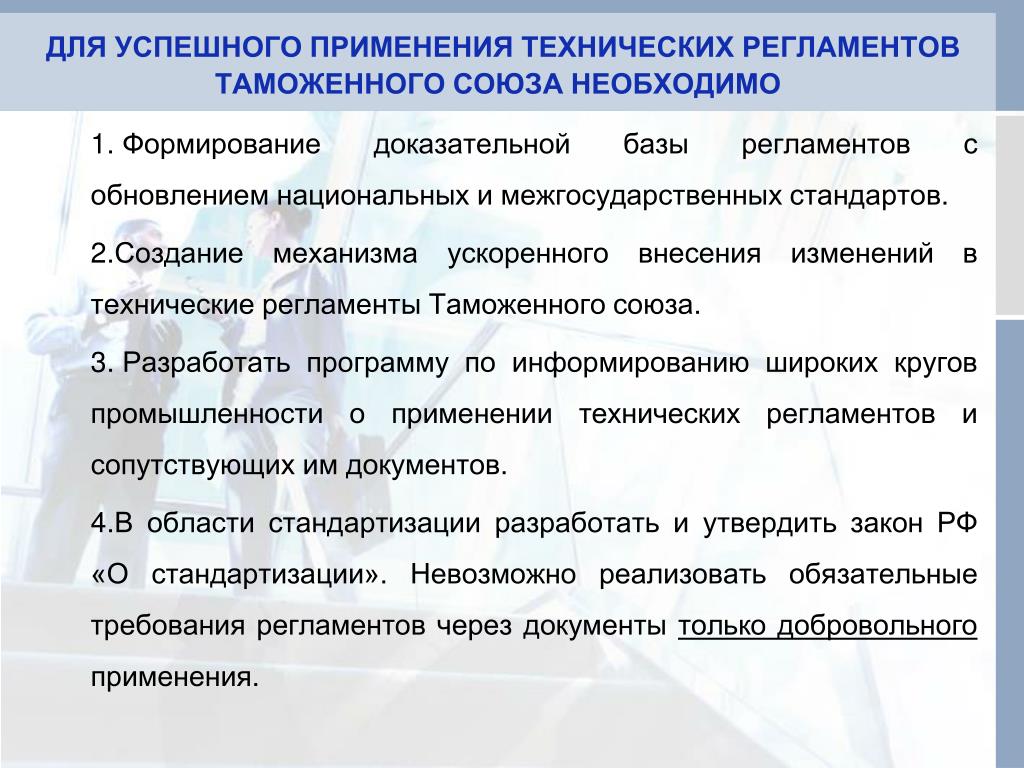 ДЛЯ УСПЕШНОГО ПРИМЕНЕНИЯ ТЕХНИЧЕСКИХ РЕГЛАМЕНТОВ ТАМОЖЕННОГО СОЮЗА НЕОБХОДИМО

1. Формирование доказательной базы регламентов с обновлением национальных и межгосударственных стандартов.

2.Создание механизма ускоренного внесения изменений в технические регламенты Таможенного союза.

3. Разработать программу по информированию широких кругов промышленности о применении технических регламентов и сопутствующих им документов.

4.В области стандартизации разработать и утвердить закон РФ «О стандартизации». Невозможно реализовать обязательные требования регламентов через документы только добровольного применения.